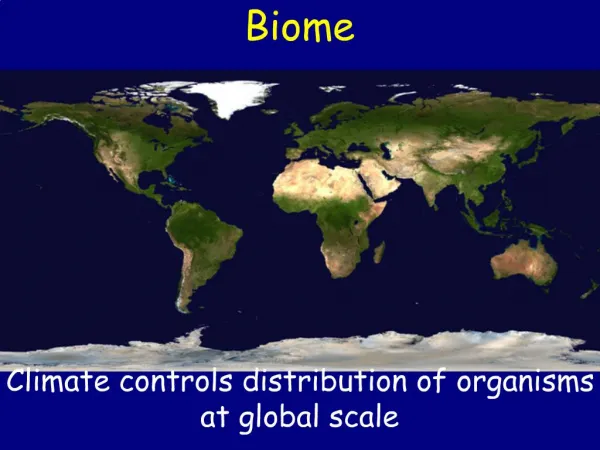 Biome

Climate controls distribution of organisms at global scale